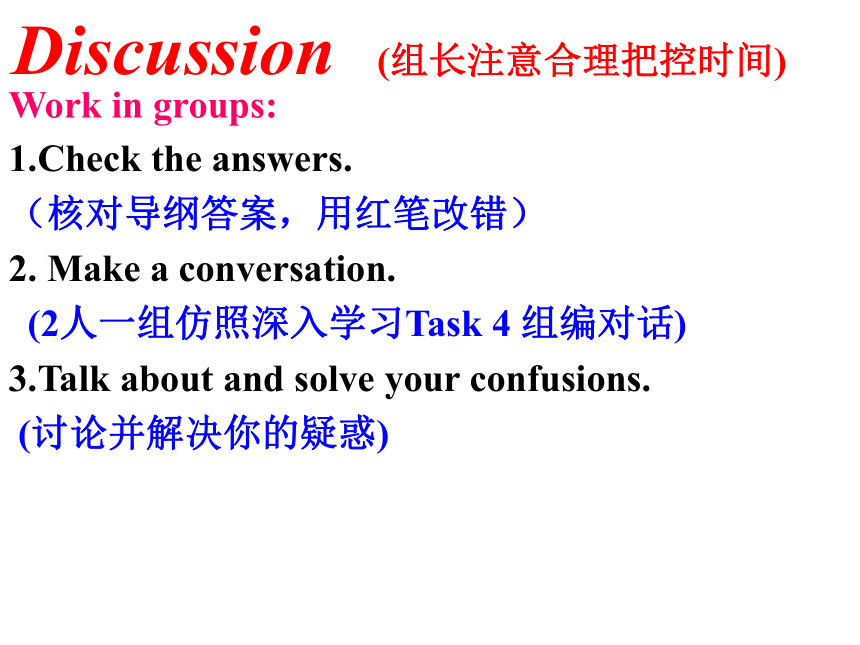 Discussion (组长注意合理把控时间)

Work in groups:

1.Check the answers.

（核对导纲答案，用红笔改错）

2. Make a conversation.

(2人一组仿照深入学习Task 4 组编对话)

3.Talk about and solve your confusions.

(讨论并解决你的疑惑)